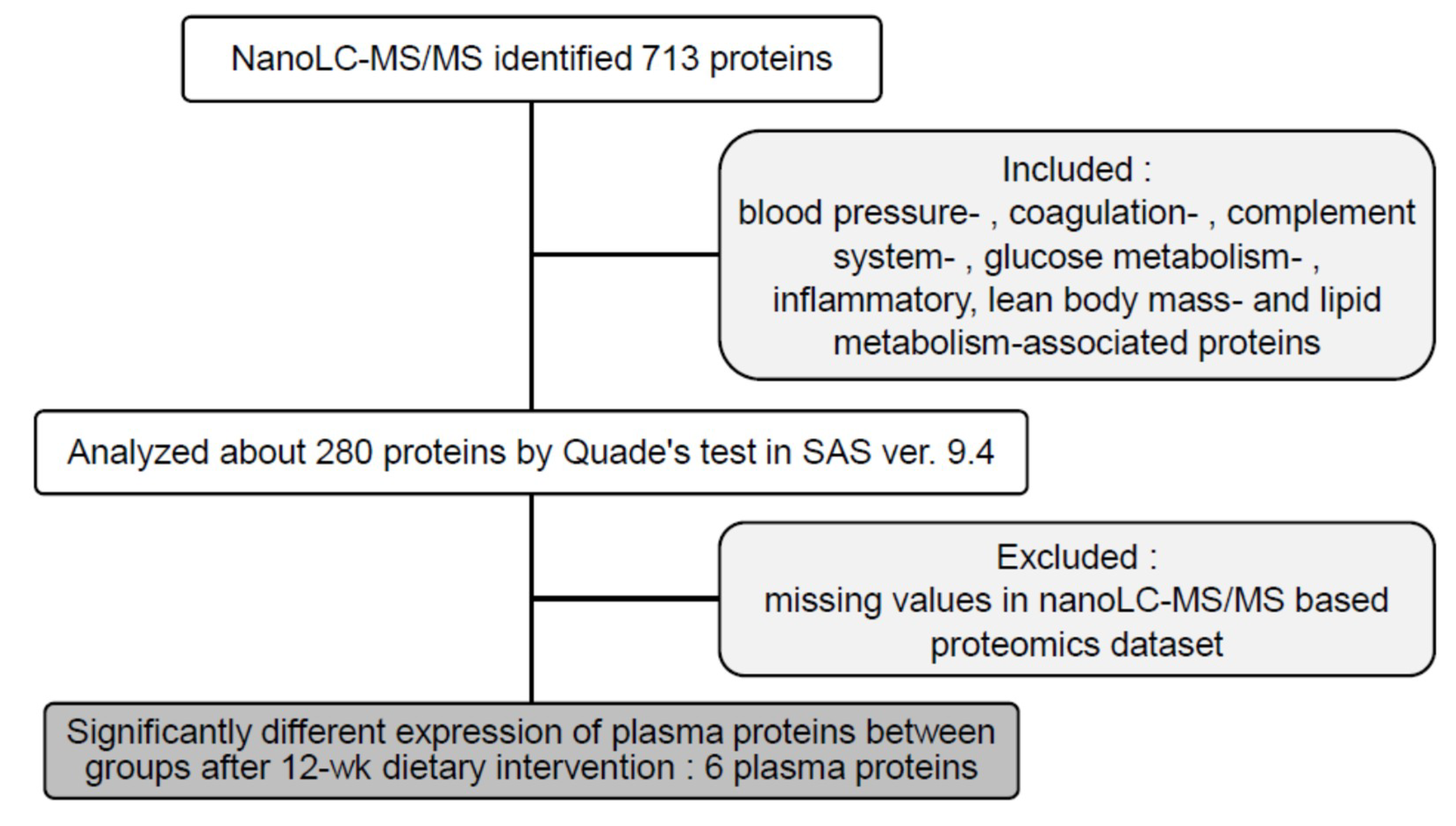 NanoLC-MS/MS identified 713 proteins

Included :
blood pressure- , coagulation- , complement system- , glucose metabolism- , inflammatory, lean body mass- and lipid metabolism-associated proteins

Analyzed about 280 proteins by Quade's test in SAS ver. 9.4

Excluded :
missing values in nanoLC-MS/MS based proteomics dataset

Significantly different expression of plasma proteins between groups after 12-wk dietary intervention : 6 plasma proteins